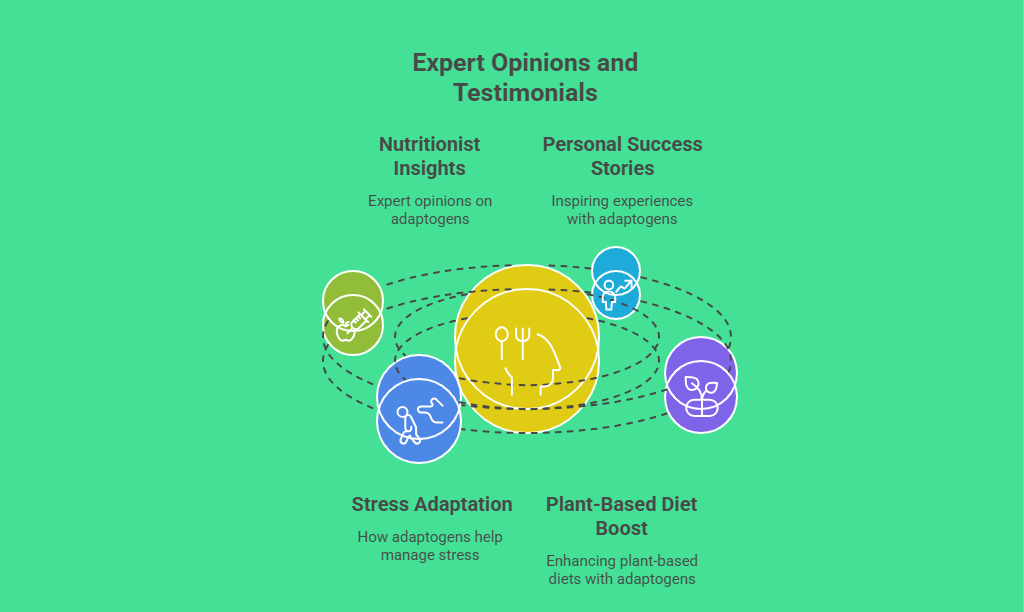 Expert Opinions and Testimonials

Nutritionist Insights

Expert opinions on adaptogens

Personal Success Stories

Inspiring experiences with adaptogens

Stress Adaptation

How adaptogens help manage stress

Plant-Based Diet Boost

Enhancing plant-based diets with adaptogens